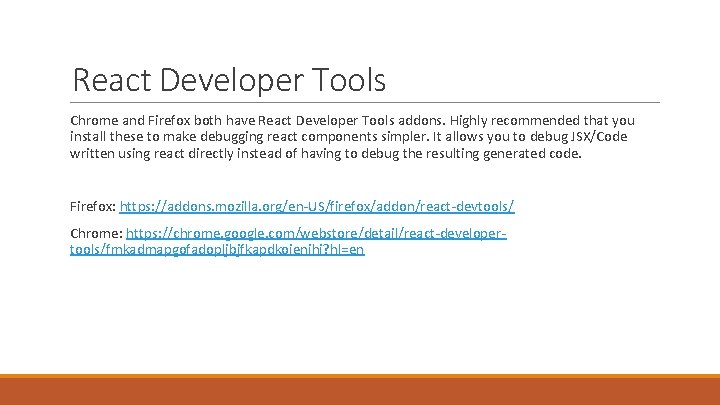 React Developer Tools

Chrome and Firefox both have React Developer Tools addons. Highly recommended that you install these to make debugging react components simpler. It allows you to debug JSX/Code written using react directly instead of having to debug the resulting generated code.

Firefox: https://addons.mozilla.org/en-US/firefox/addon/react-devtools/

Chrome: https://chrome.google.com/webstore/detail/react-developer-tools/fmkadmapgofadopljbjfkapdkoienihi?hl=en